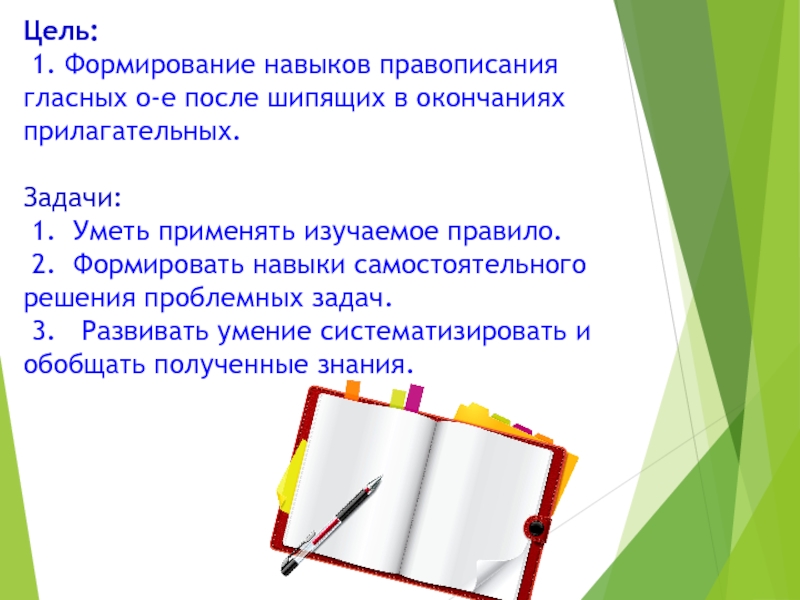 Цель:
1. Формирование навыков правописания гласных о-е после шипящих в окончаниях прилагательных.

Задачи:
1. Уметь применять изучаемое правило.
2. Формировать навыки самостоятельного решения проблемных задач.
3. Развивать умение систематизировать и обобщать полученные знания.